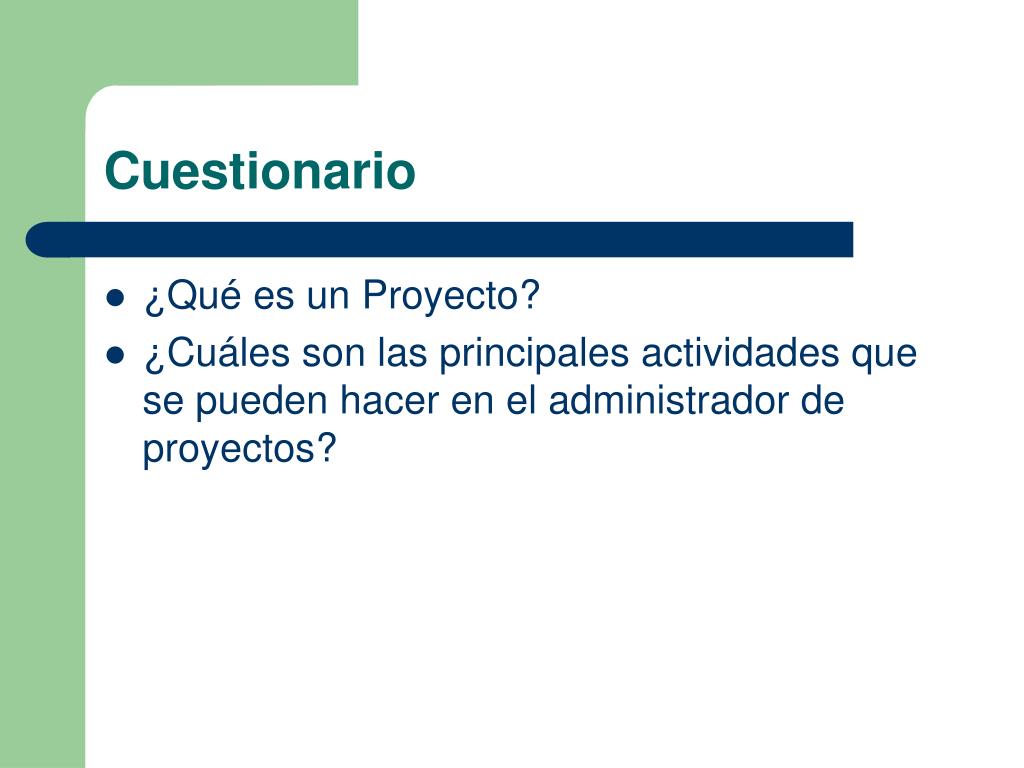 Cuestionario

- ¿Qué es un Proyecto?
- ¿Cuáles son las principales actividades que se pueden hacer en el administrador de proyectos?